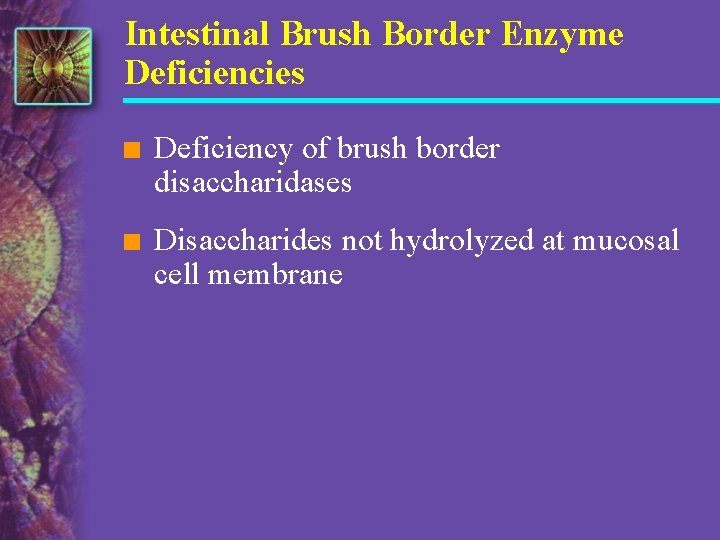 Intestinal Brush Border Enzyme Deficiencies

Deficiency of brush border disaccharidases

Disaccharides not hydrolyzed at mucosal cell membrane